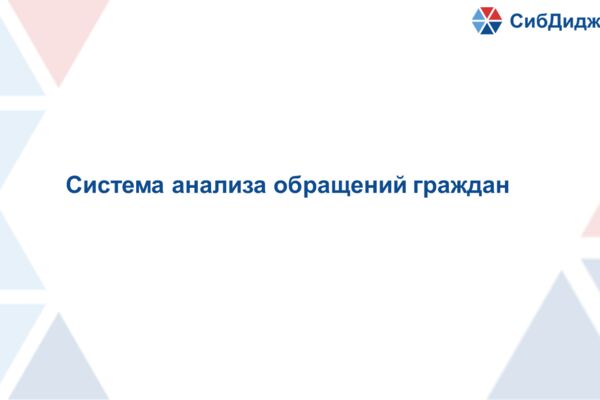 СибДидж

Система анализа обращений граждан